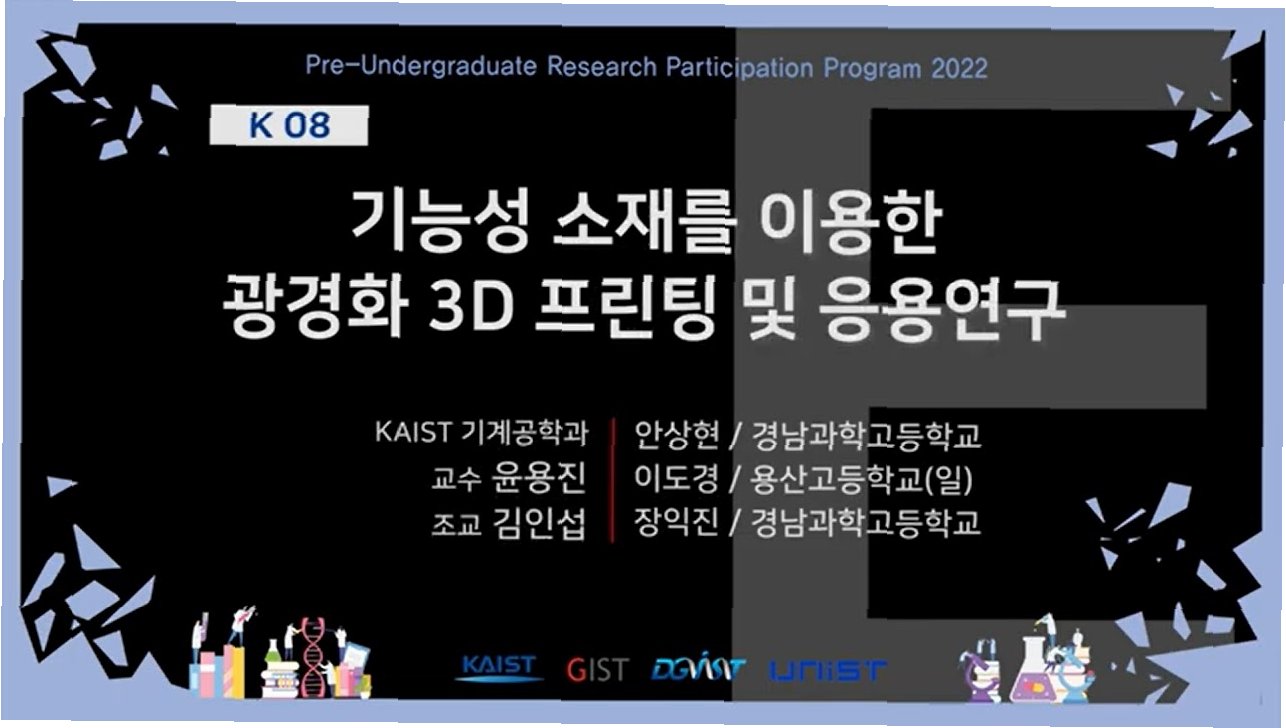 Pre-Undergraduate Research Participation Program 2022

K 08

기능성 소재를 이용한
광경화 3D 프린팅 및 응용연구

KAIST 기계공학과
교수 윤용진
조교 김인섭

안상현 / 경남과학고등학교
이도경 / 용산고등학교(일)
장익진 / 경남과학고등학교

KAIST GIST DGIST UNIST